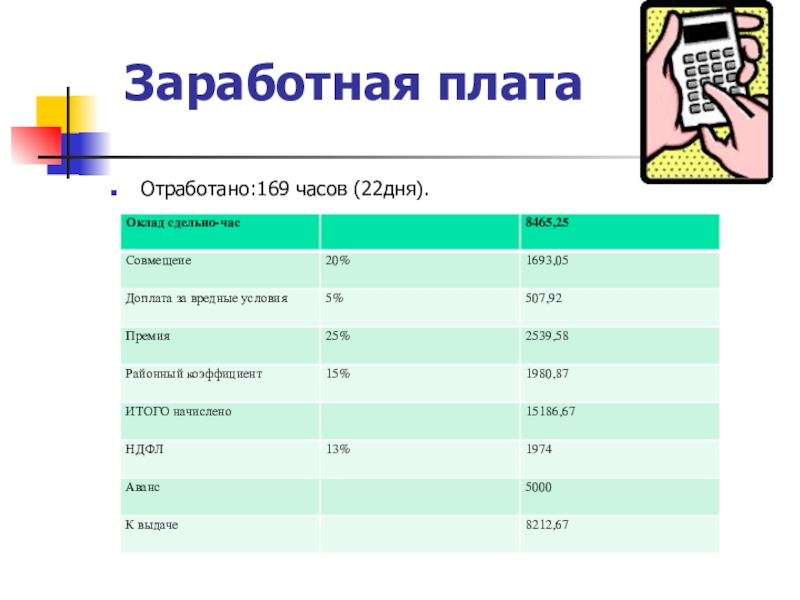 Заработная плата

Отработано:169 часов (22дня).

| Оклад сдельно-час | | 8465,25 |
|---|---|---|
| Совмещене | 20% | 1693,05 |
| Доплата за вредные условия | 5% | 507,92 |
| Премия | 25% | 2539,58 |
| Районный коэффициент | 15% | 1980,87 |
| ИТОГО начислено | | 15186,67 |
| НДФЛ | 13% | 1974 |
| Аванс | | 5000 |
| К выдаче | | 8212,67 |